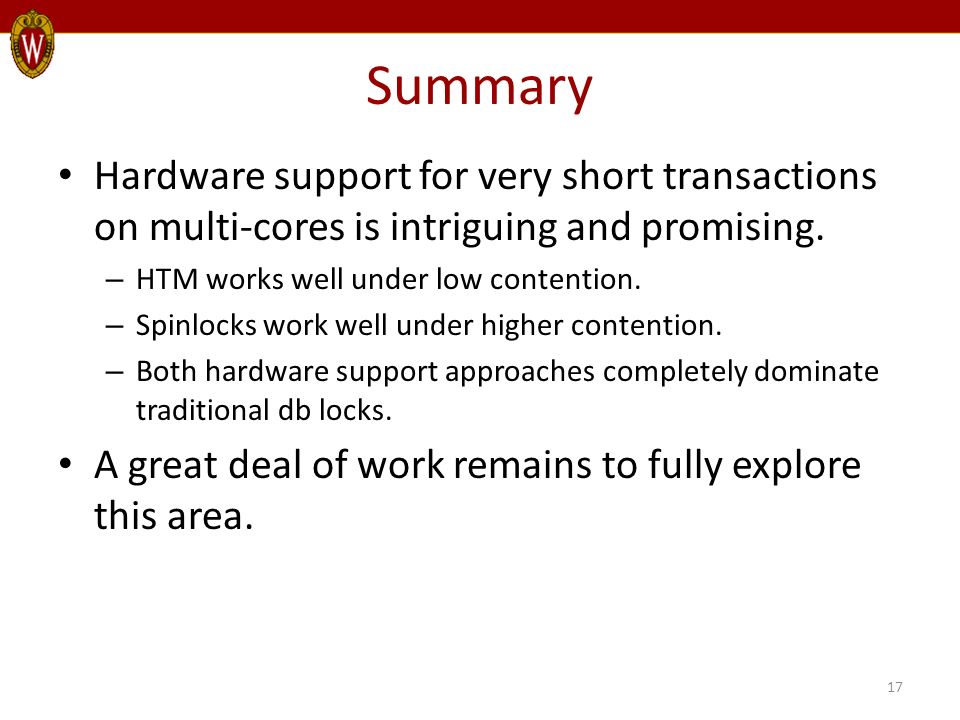 W

Summary

• Hardware support for very short transactions on multi-cores is intriguing and promising.
– HTM works well under low contention.
– Spinlocks work well under higher contention.
– Both hardware support approaches completely dominate traditional db locks.

• A great deal of work remains to fully explore this area.

17